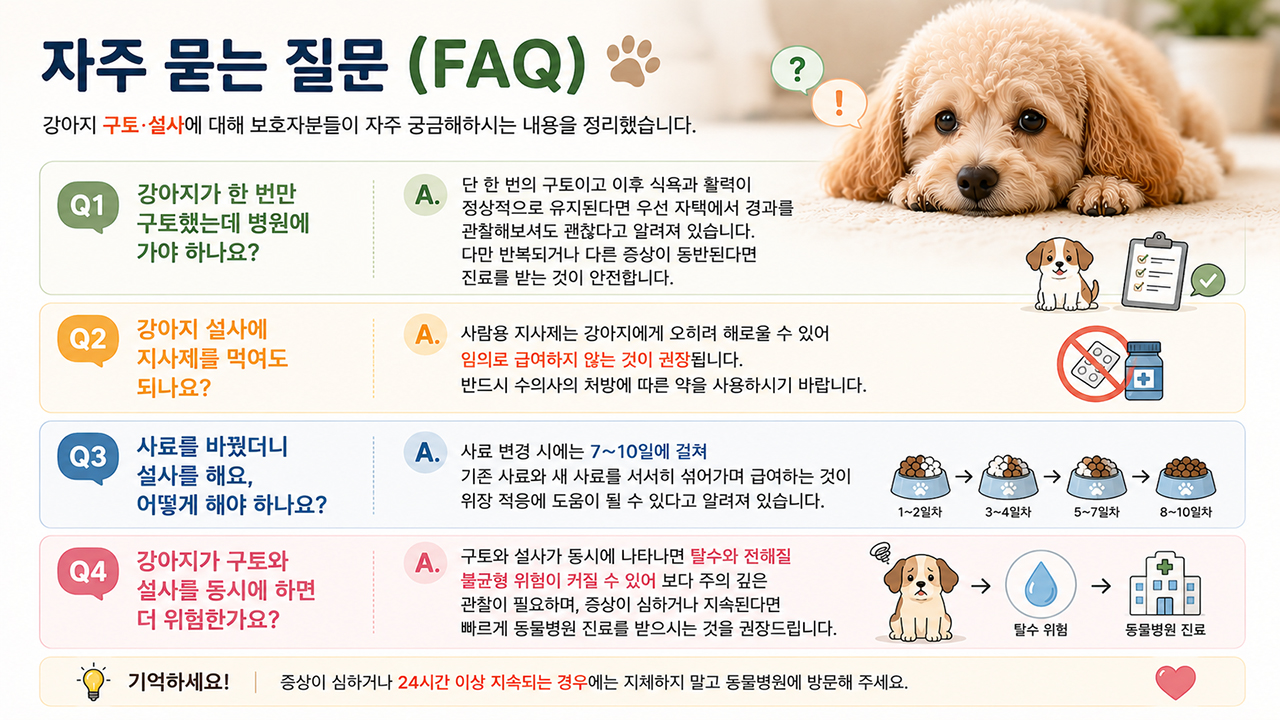 자주 묻는 질문 (FAQ)

?

!

강아지 구토·설사에 대해 보호자분들이 자주 궁금해하시는 내용을 정리했습니다.

Q1 강아지가 한 번만 구토했는데 병원에 가야 하나요?

A. 단 한 번의 구토이고 이후 식욕과 활력이 정상적으로 유지된다면 우선 자택에서 경과를 관찰해보셔도 괜찮다고 알려져 있습니다. 다만 반복되거나 다른 증상이 동반된다면 진료를 받는 것이 안전합니다.

Q2 강아지 설사에 지사제를 먹여도 되나요?

A. 사람용 지사제는 강아지에게 오히려 해로울 수 있어 임의로 급여하지 않는 것이 권장됩니다. 반드시 수의사의 처방에 따른 약을 사용하시기 바랍니다.

Q3 사료를 바꿨더니 설사를 해요, 어떻게 해야 하나요?

A. 사료 변경 시에는 7~10일에 걸쳐 기존 사료와 새 사료를 서서히 섞어가며 급여하는 것이 위장 적응에 도움이 될 수 있다고 알려져 있습니다.

1~2일차 → 3~4일차 → 5~7일차 → 8~10일차

Q4 강아지가 구토와 설사를 동시에 하면 더 위험한가요?

A. 구토와 설사가 동시에 나타나면 탈수와 전해질 불균형 위험이 커질 수 있어 보다 주의 깊은 관찰이 필요하며, 증상이 심하거나 지속된다면 빠르게 동물병원 진료를 받으시는 것을 권장드립니다.

→ 탈수 위험 → 동물병원 진료

기억하세요! 증상이 심하거나 24시간 이상 지속되는 경우에는 지체하지 말고 동물병원에 방문해 주세요.